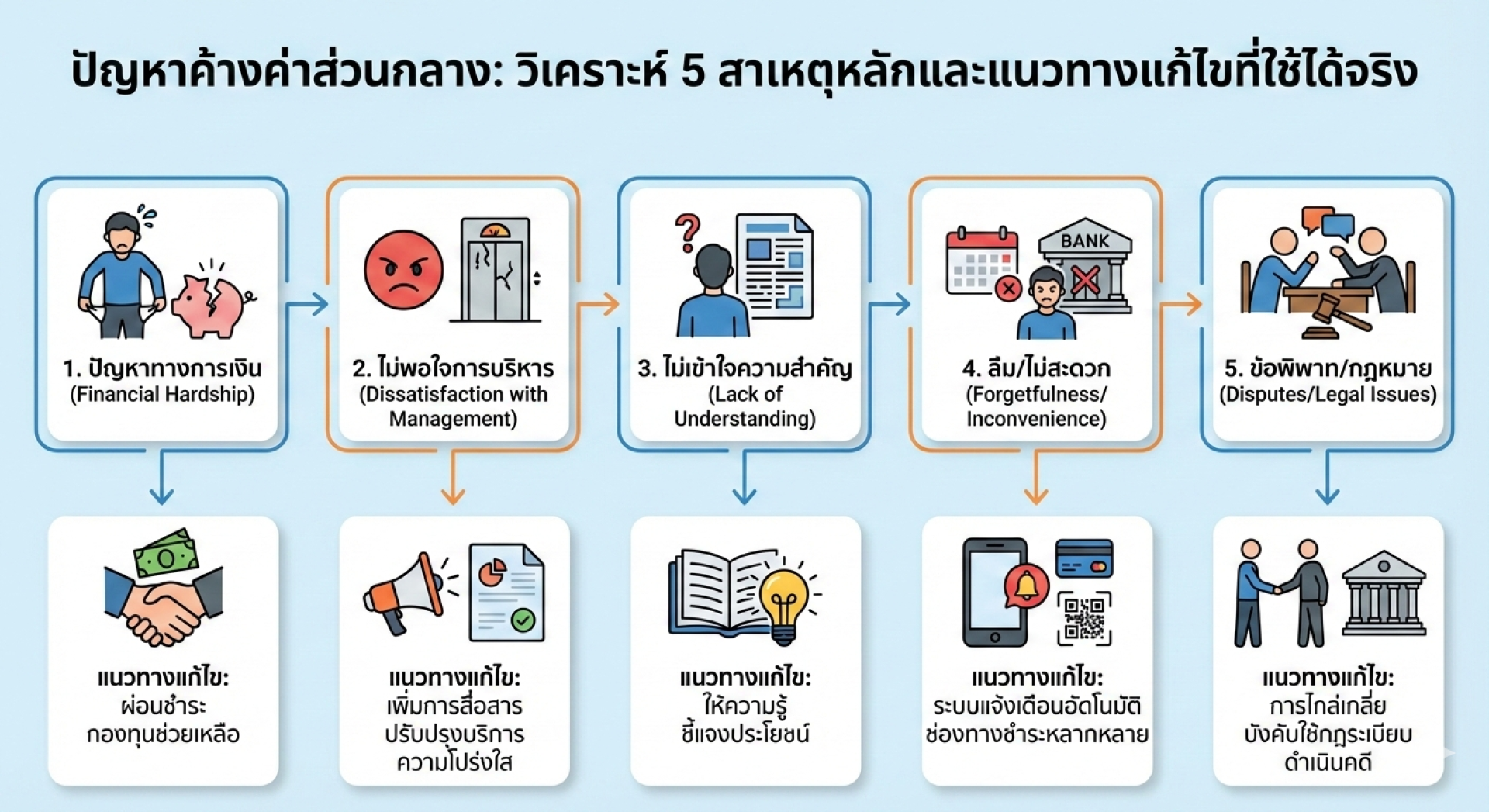 ปัญหาค้างค่าส่วนกลาง: วิเคราะห์ 5 สาเหตุหลักและแนวทางแก้ไขที่ใช้ได้จริง

1. ปัญหาทางการเงิน (Financial Hardship)

2. ไม่พอใจการบริหาร (Dissatisfaction with Management)

3. ไม่เข้าใจความสำคัญ (Lack of Understanding)

BANK

4. ลืม/ไม่สะดวก (Forgetfulness/ Inconvenience)

5. ข้อพิพาท/กฎหมาย (Disputes/Legal Issues)

แนวทางแก้ไข: ผ่อนชำระ กองทุนช่วยเหลือ

แนวทางแก้ไข: เพิ่มการสื่อสาร ปรับปรุงบริการ ความโปร่งใส

แนวทางแก้ไข: ให้ความรู้ ชี้แจงประโยชน์

แนวทางแก้ไข: ระบบแจ้งเตือนอัตโนมัติ ช่องทางชำระหลากหลาย

แนวทางแก้ไข: การไกล่เกลี่ย บังคับใช้กฎระเบียบ ดำเนินคดี